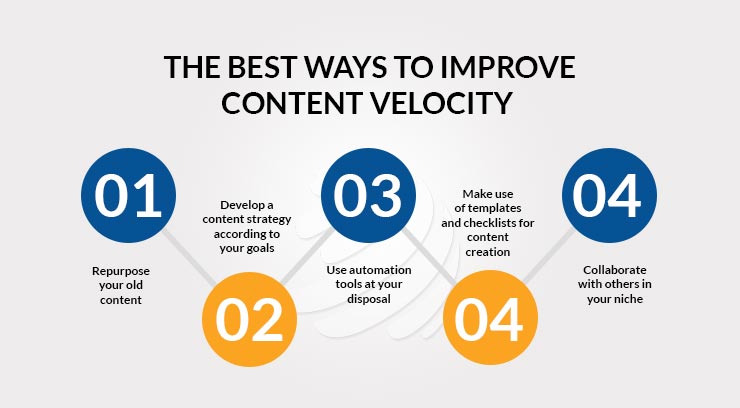 THE BEST WAYS TO IMPROVE CONTENT VELOCITY

01

Repurpose your old content

Develop a content strategy according to your goals

02

03

Use automation tools at your disposal

Make use of templates and checklists for content creation

04

04

Collaborate with others in your niche